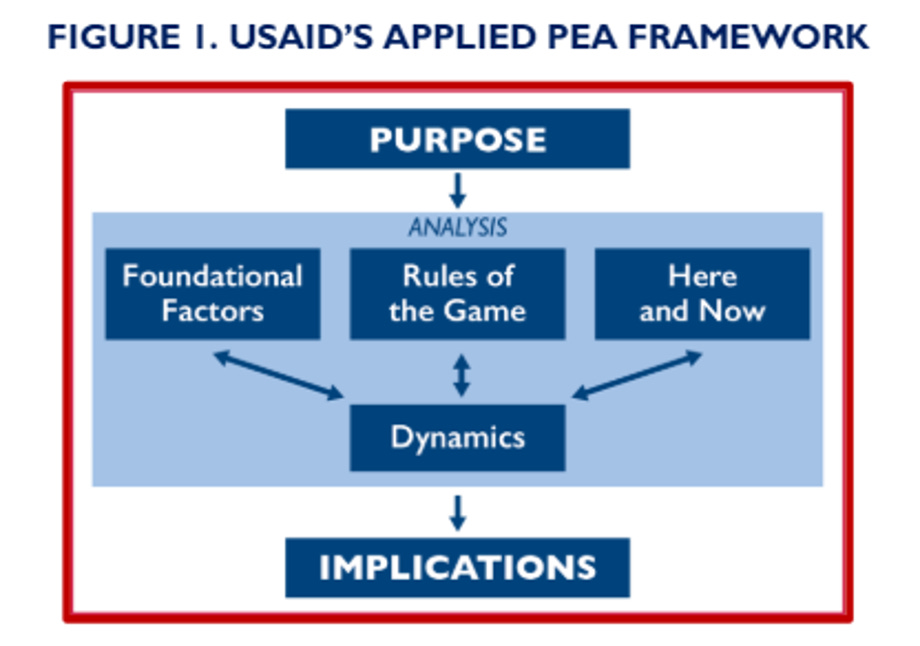 FIGURE 1. USAID'S APPLIED PEA FRAMEWORK

PURPOSE

ANALYSIS

Foundational Factors

Rules of the Game

Here and Now

Dynamics

IMPLICATIONS